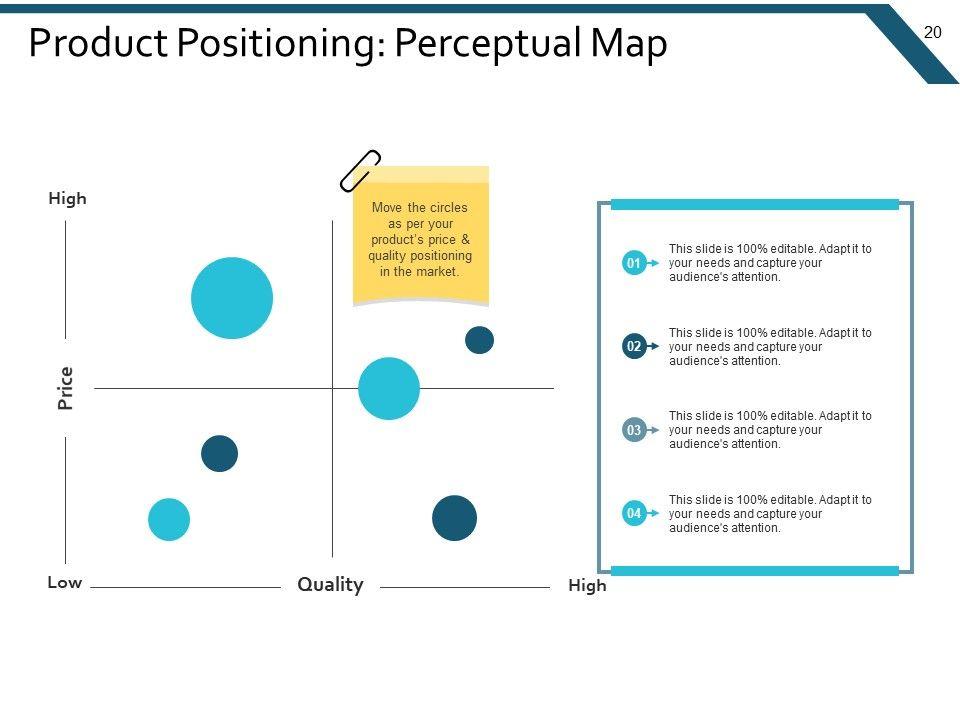 Product Positioning: Perceptual Map

20

High

Price

Low

Quality

High

Move the circles as per your product's price & quality positioning in the market.

01 This slide is 100% editable. Adapt it to your needs and capture your audience's attention.

02 This slide is 100% editable. Adapt it to your needs and capture your audience's attention.

03 This slide is 100% editable. Adapt it to your needs and capture your audience's attention.

04 This slide is 100% editable. Adapt it to your needs and capture your audience's attention.